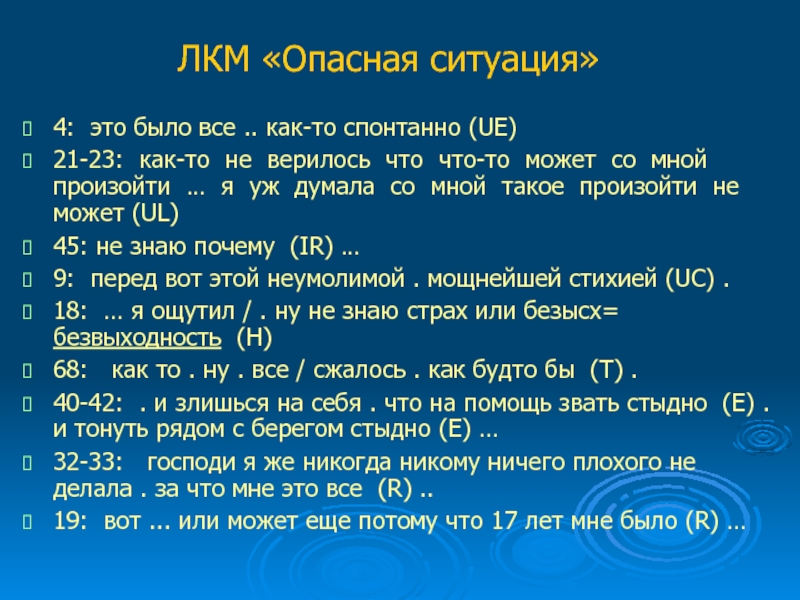 ЛКМ «Опасная ситуация»

4: это было все .. как-то спонтанно (UE)

21-23: как-то не верилось что что-то может со мной произойти … я уж думала со мной такое произойти не может (UL)

45: не знаю почему (IR) …

9: перед вот этой неумолимой . мощнейшей стихией (UC) .

18: … я ощутил / . ну не знаю страх или безысх= безвыходность (H)

68: как то . ну . все / сжалось . как будто бы (T) .

40-42: . и злишься на себя . что на помощь звать стыдно (E) . и тонуть рядом с берегом стыдно (E) …

32-33: господи я же никогда никому ничего плохого не делала . за что мне это все (R) ..

19: вот ... или может еще потому что 17 лет мне было (R) …